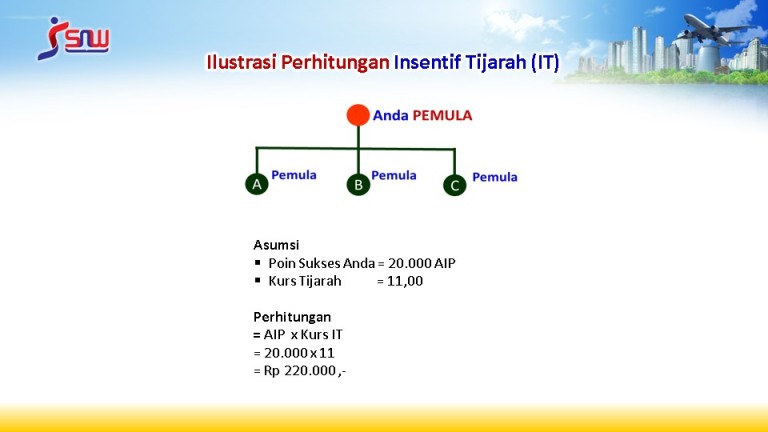 SNW

Ilustrasi Perhitungan Insentif Tijarah (IT)

Anda PEMULA

A Pemula
B Pemula
C Pemula

Asumsi
▪ Poin Sukses Anda = 20.000 AIP
▪ Kurs Tijarah = 11,00

Perhitungan
= AIP x Kurs IT
= 20.000 x 11
= Rp 220.000 ,-